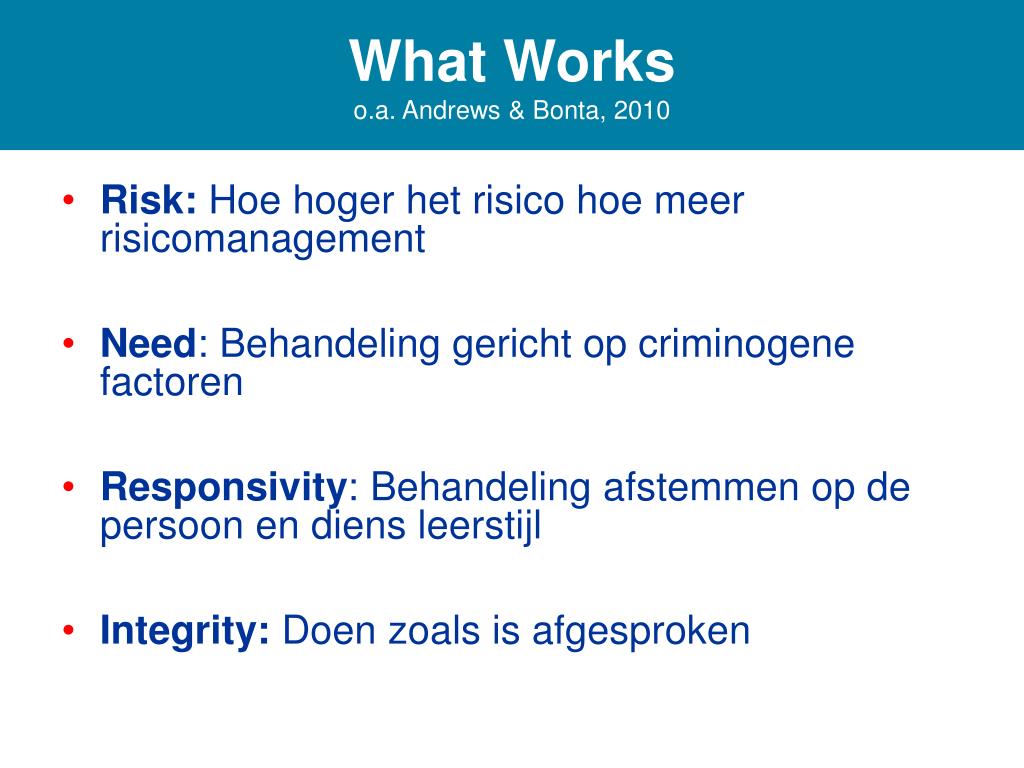 What Works
o.a. Andrews & Bonta, 2010

• Risk: Hoe hoger het risico hoe meer risicomanagement

• Need: Behandeling gericht op criminogene factoren

• Responsivity: Behandeling afstemmen op de persoon en diens leerstijl

• Integrity: Doen zoals is afgesproken